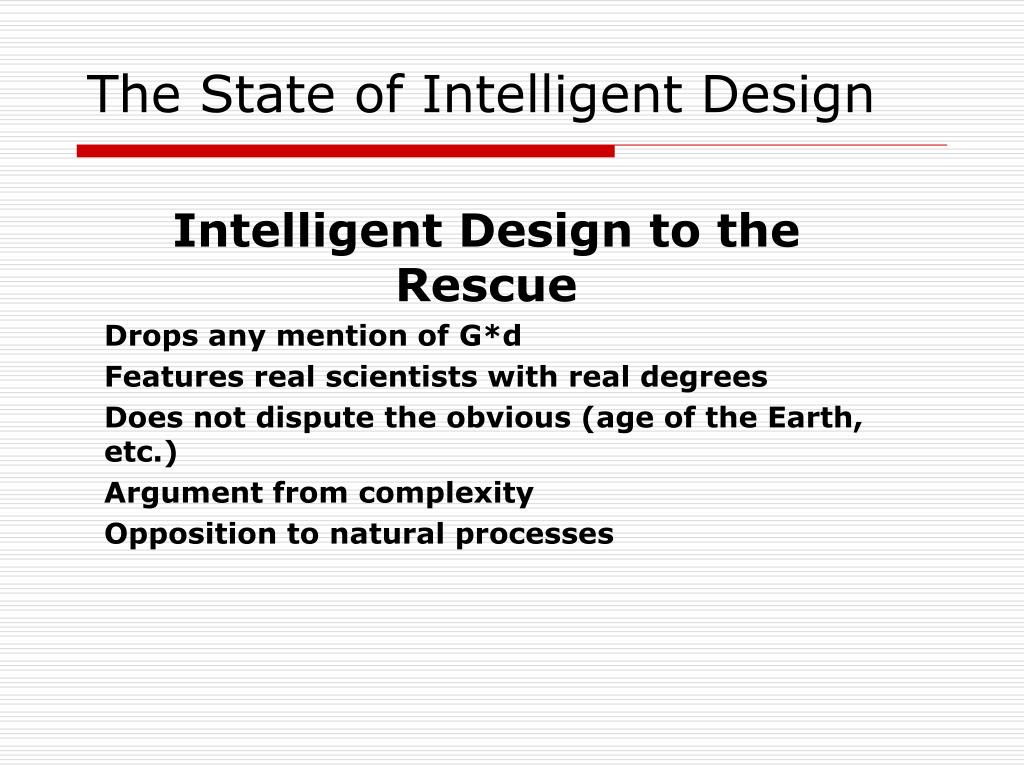 The State of Intelligent Design

Intelligent Design to the Rescue

Drops any mention of G*d

Features real scientists with real degrees

Does not dispute the obvious (age of the Earth, etc.)

Argument from complexity

Opposition to natural processes